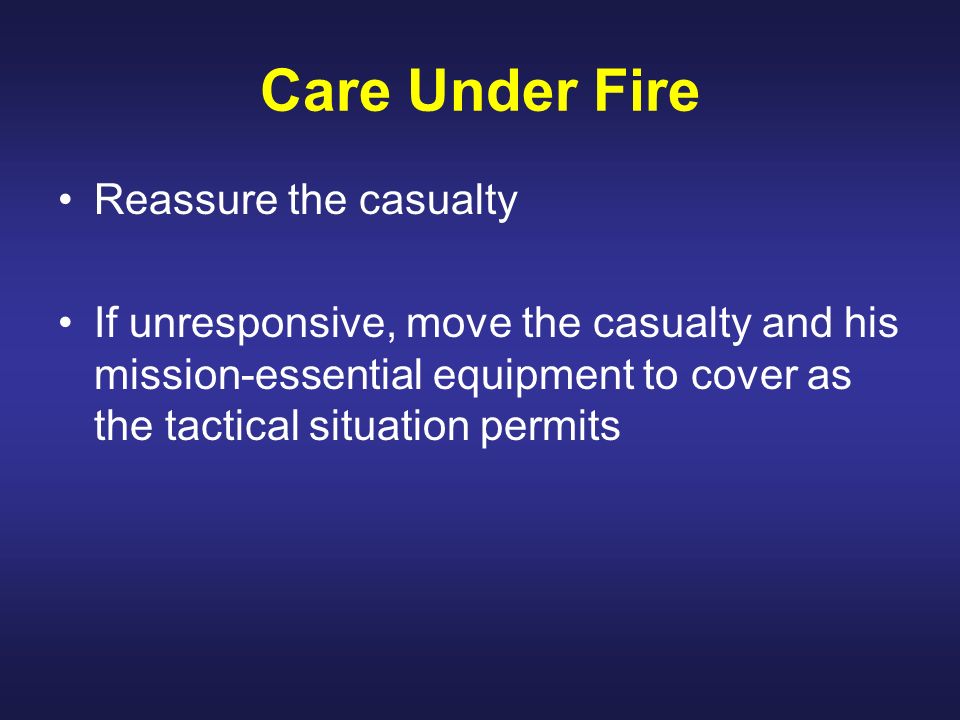 Care Under Fire

• Reassure the casualty

• If unresponsive, move the casualty and his mission-essential equipment to cover as the tactical situation permits